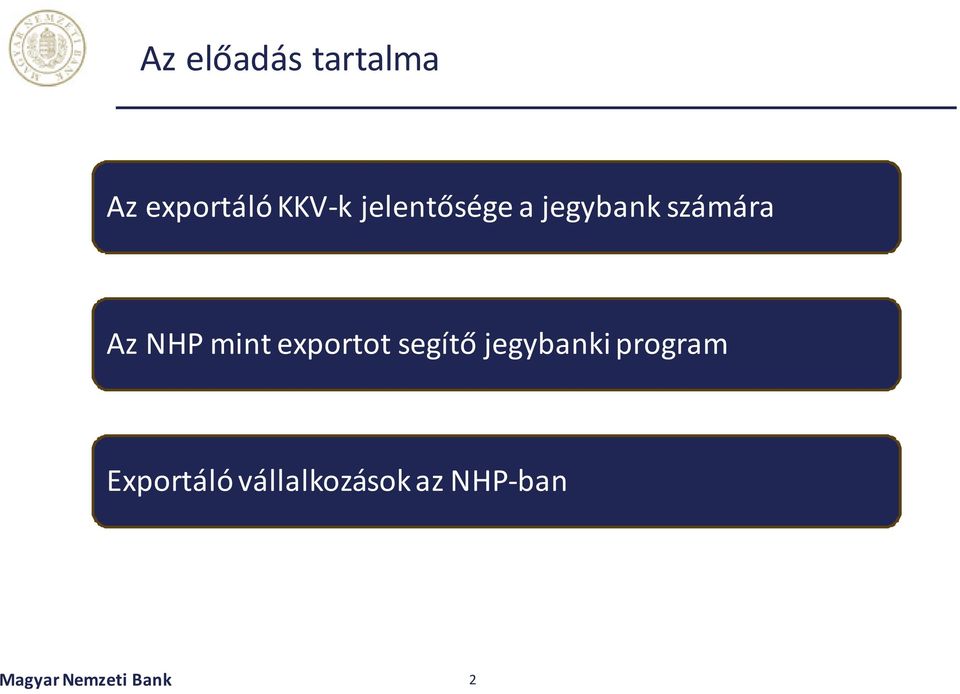 MAGYAR NEMZETI BANK

Az előadás tartalma

Az exportáló KKV-k jelentősége a jegybank számára

Az NHP mint exportot segítő jegybanki program

Exportáló vállalkozások az NHP-ban

Magyar Nemzeti Bank

2